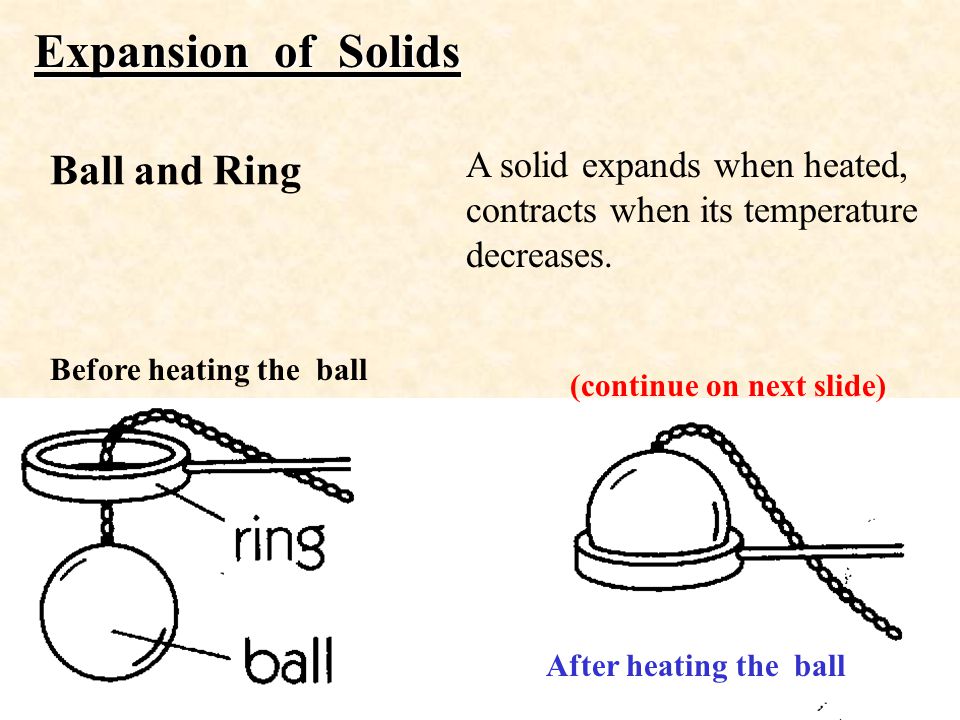 Expansion of Solids

Ball and Ring

A solid expands when heated, contracts when its temperature decreases.

Before heating the ball

(continue on next slide)

ring

ball

After heating the ball